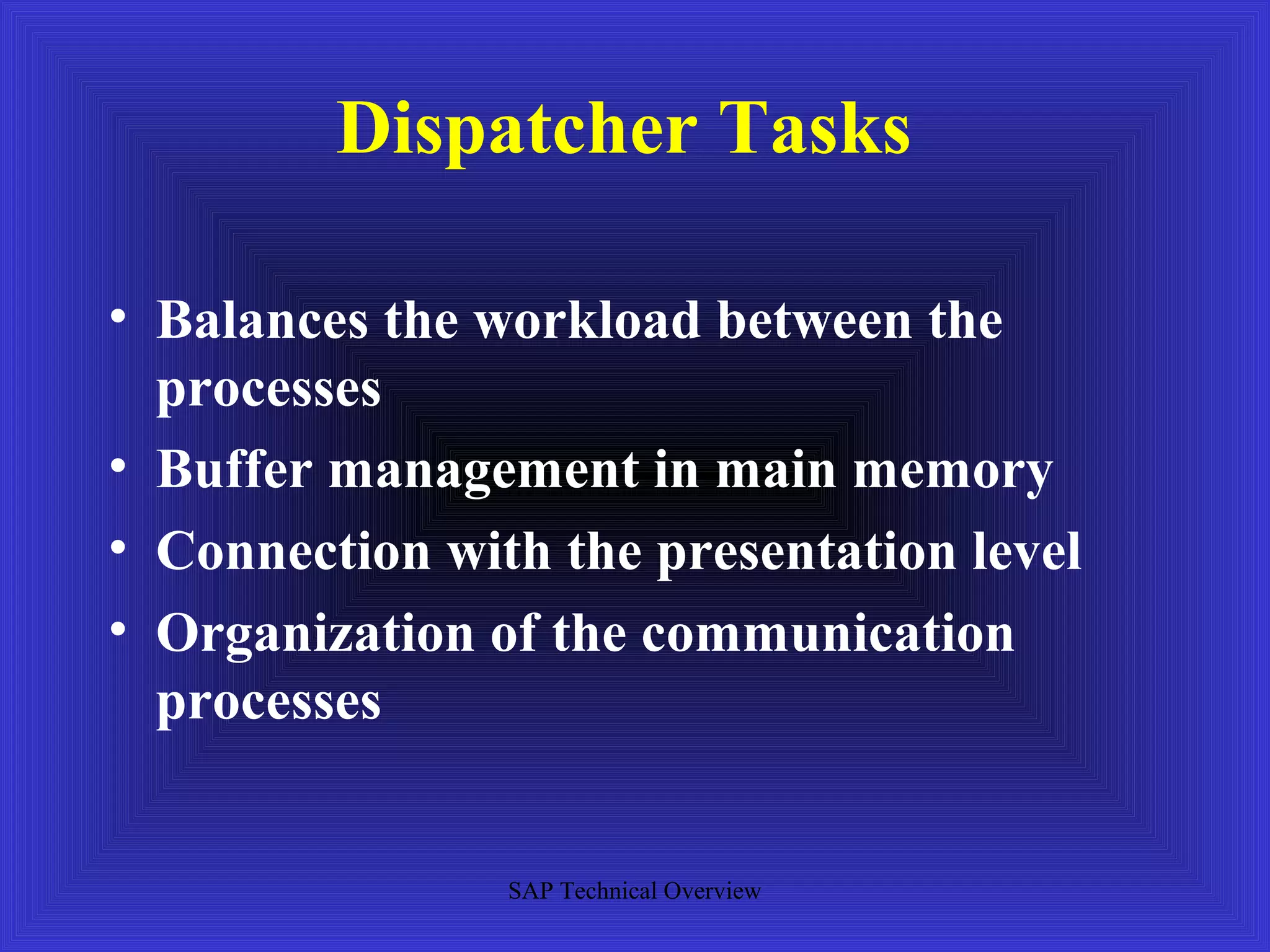 Dispatcher Tasks

• Balances the workload between the processes
• Buffer management in main memory
• Connection with the presentation level
• Organization of the communication processes

SAP Technical Overview